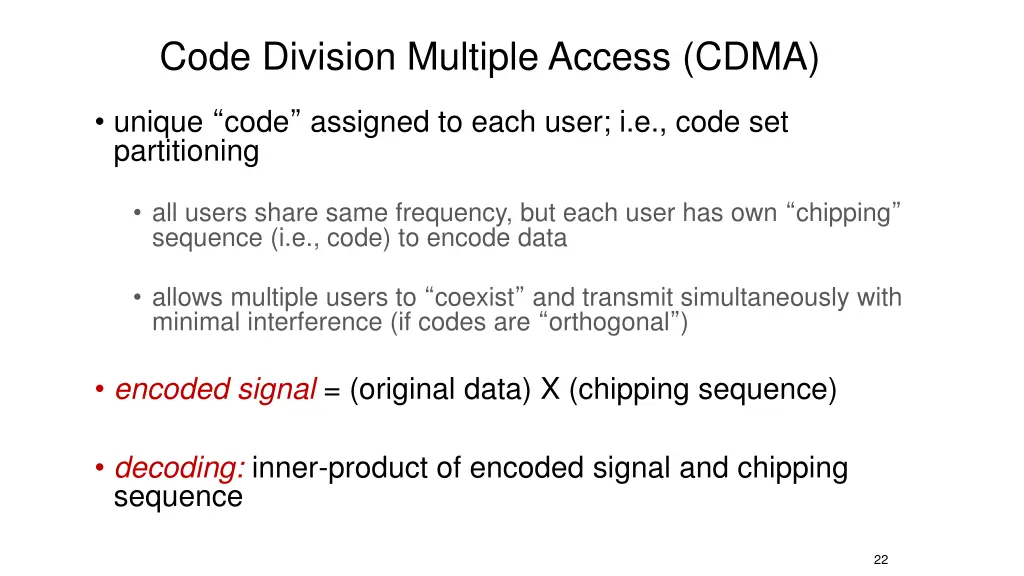 Code Division Multiple Access (CDMA)

• unique “code” assigned to each user; i.e., code set partitioning

• all users share same frequency, but each user has own “chipping” sequence (i.e., code) to encode data

• allows multiple users to “coexist” and transmit simultaneously with minimal interference (if codes are “orthogonal”)

• encoded signal = (original data) X (chipping sequence)

• decoding: inner-product of encoded signal and chipping sequence

22